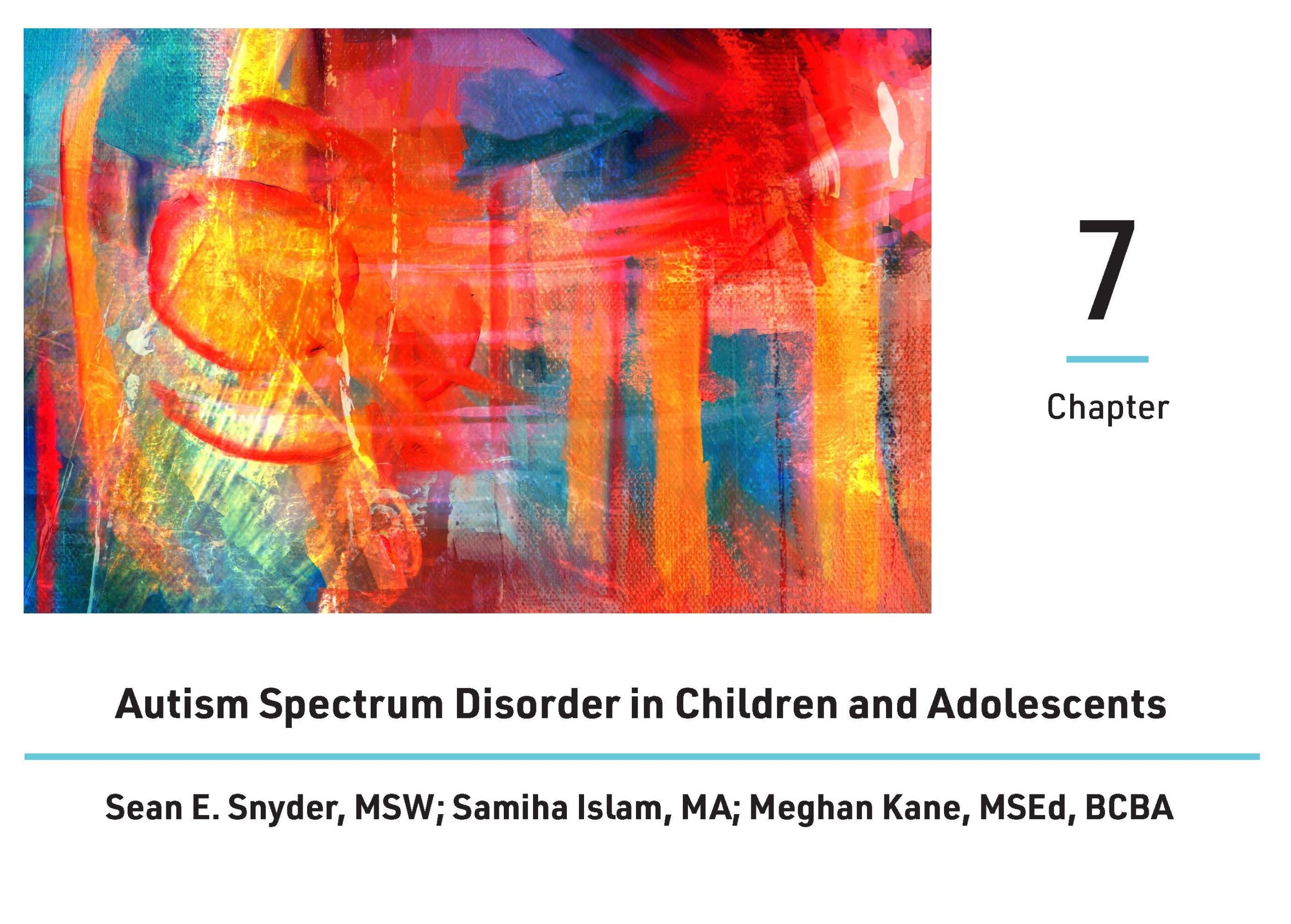 7

Chapter

Autism Spectrum Disorder in Children and Adolescents

Sean E. Snyder, MSW; Samiha Islam, MA; Meghan Kane, MSEd, BCBA